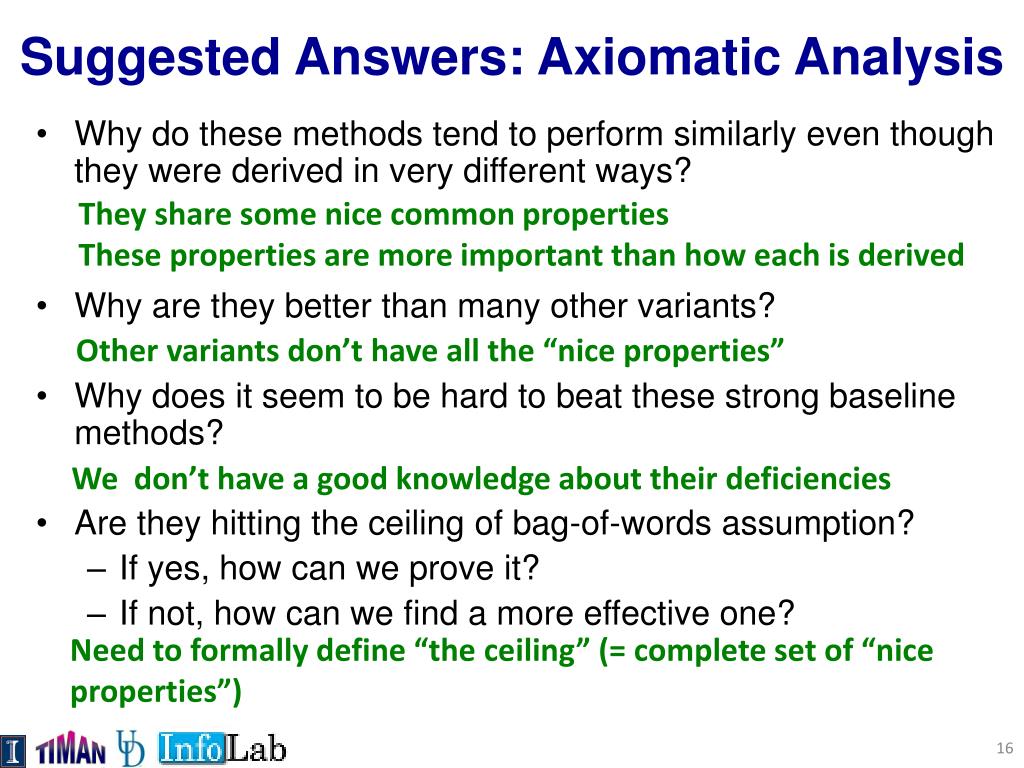 Suggested Answers: Axiomatic Analysis

• Why do these methods tend to perform similarly even though they were derived in very different ways?

They share some nice common properties

These properties are more important than how each is derived

• Why are they better than many other variants?

Other variants don't have all the "nice properties"

• Why does it seem to be hard to beat these strong baseline methods?

We don't have a good knowledge about their deficiencies

• Are they hitting the ceiling of bag-of-words assumption?
– If yes, how can we prove it?
– If not, how can we find a more effective one?

Need to formally define "the ceiling" (= complete set of "nice properties")

I TIMAN UD InfoLab

16